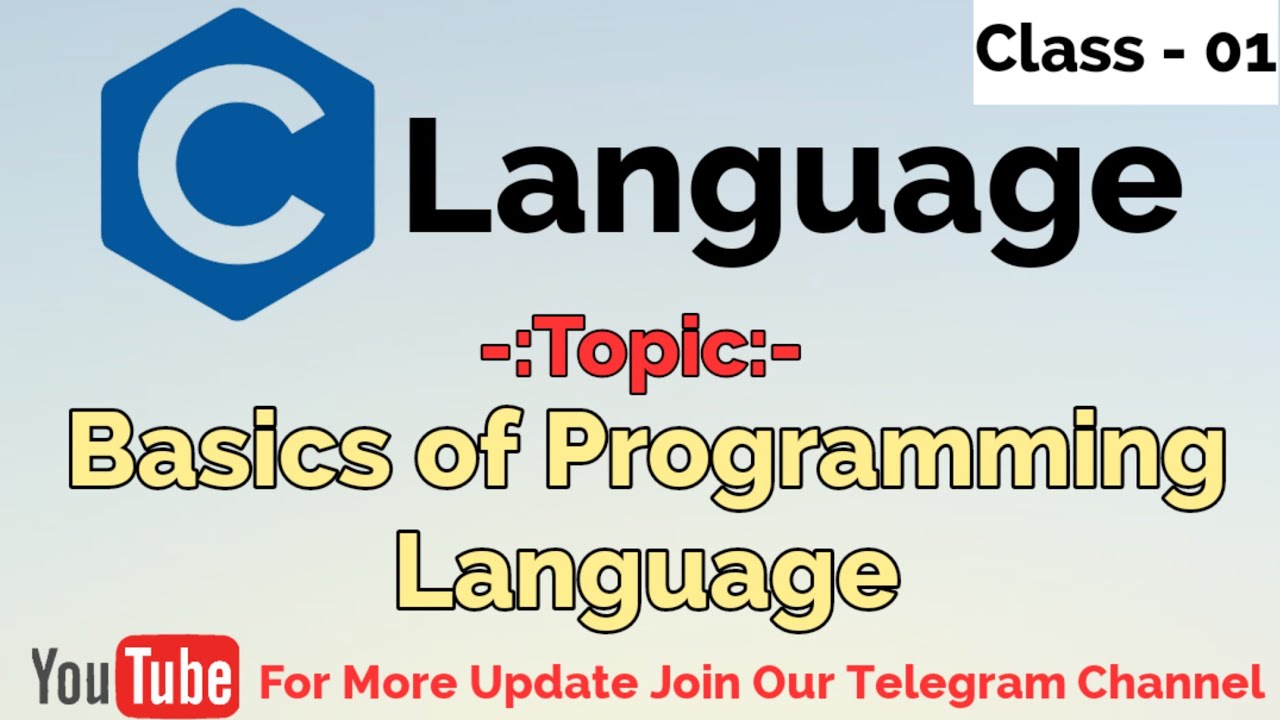 Class - 01

C Language

-:Topic:-

Basics of Programming Language

YouTube For More Update Join Our Telegram Channel